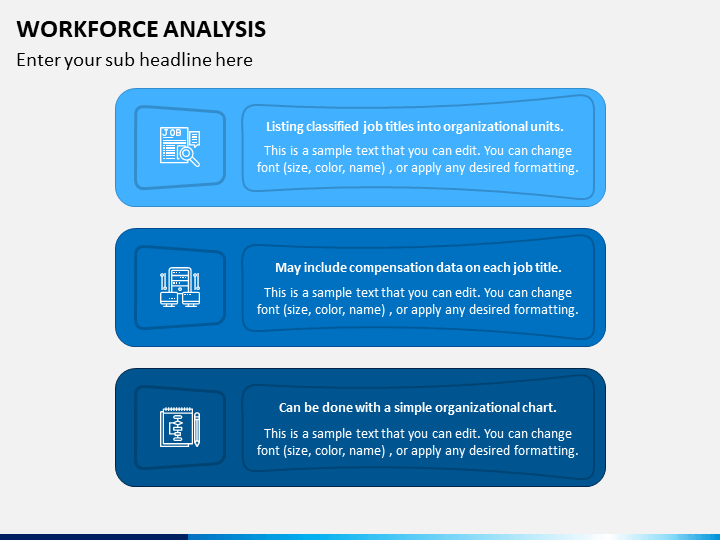 WORKFORCE ANALYSIS

Enter your sub headline here

JOB

Listing classified job titles into organizational units.

This is a sample text that you can edit. You can change font (size, color, name) , or apply any desired formatting.

May include compensation data on each job title.

This is a sample text that you can edit. You can change font (size, color, name) , or apply any desired formatting.

Can be done with a simple organizational chart.

This is a sample text that you can edit. You can change font (size, color, name) , or apply any desired formatting.